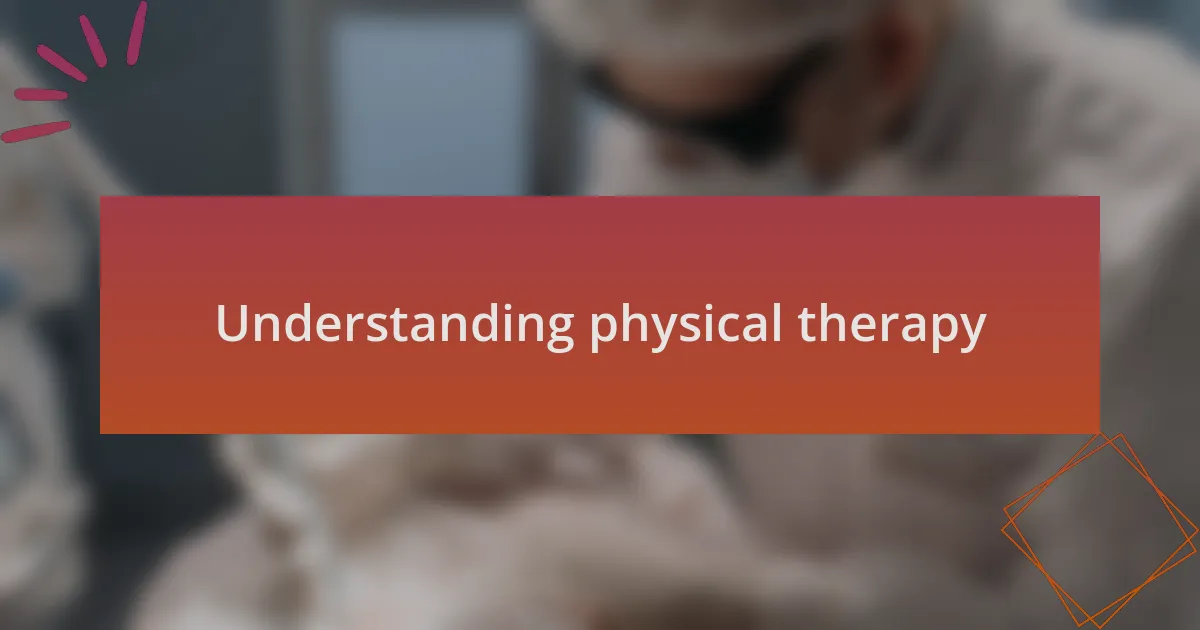 Understanding physical therapy